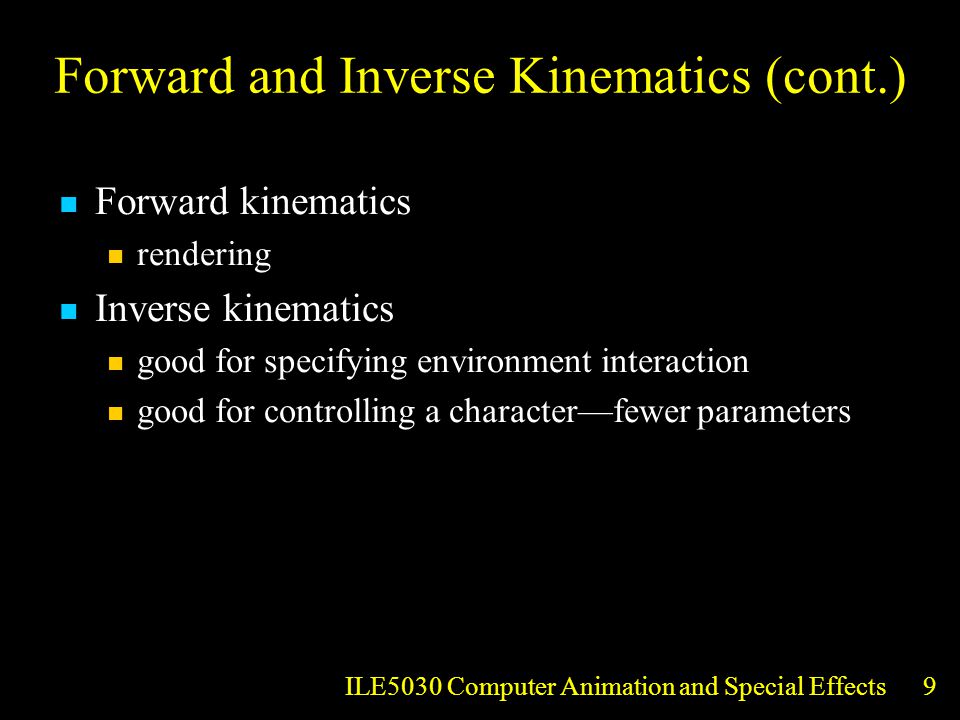 Forward and Inverse Kinematics (cont.)

Forward kinematics

rendering

Inverse kinematics

good for specifying environment interaction

good for controlling a character—fewer parameters

ILE5030 Computer Animation and Special Effects 9